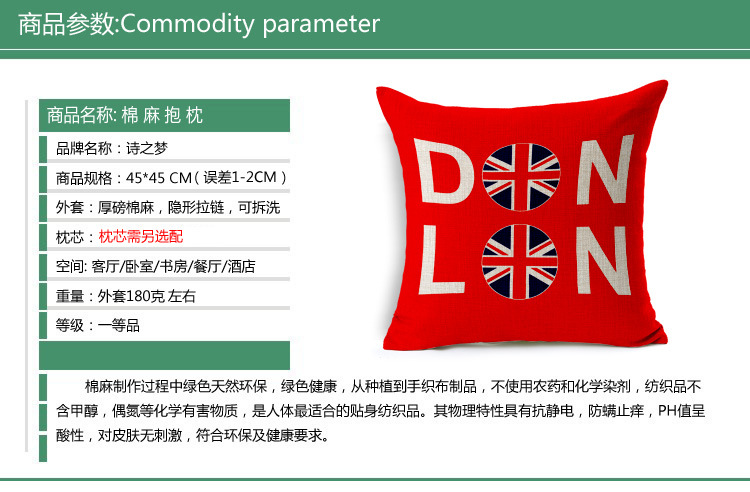 商品参数:Commodity parameter

商品名称: 棉 麻 抱 枕

品牌名称：诗之梦

商品规格：45*45 CM（误差1-2CM）

外套：厚磅棉麻，隐形拉链，可拆洗

枕芯：枕芯需另选配

空间: 客厅/卧室/书房/餐厅/酒店

重量：外套180克 左右

等级：一等品

D N
L N

棉麻制作过程中绿色天然环保，绿色健康，从种植到手织布制品，不使用农药和化学染剂，纺织品不含甲醇，偶氮等化学有害物质，是人体最适合的贴身纺织品。其物理特性具有抗静电，防螨止痒，PH值呈酸性，对皮肤无刺激，符合环保及健康要求。